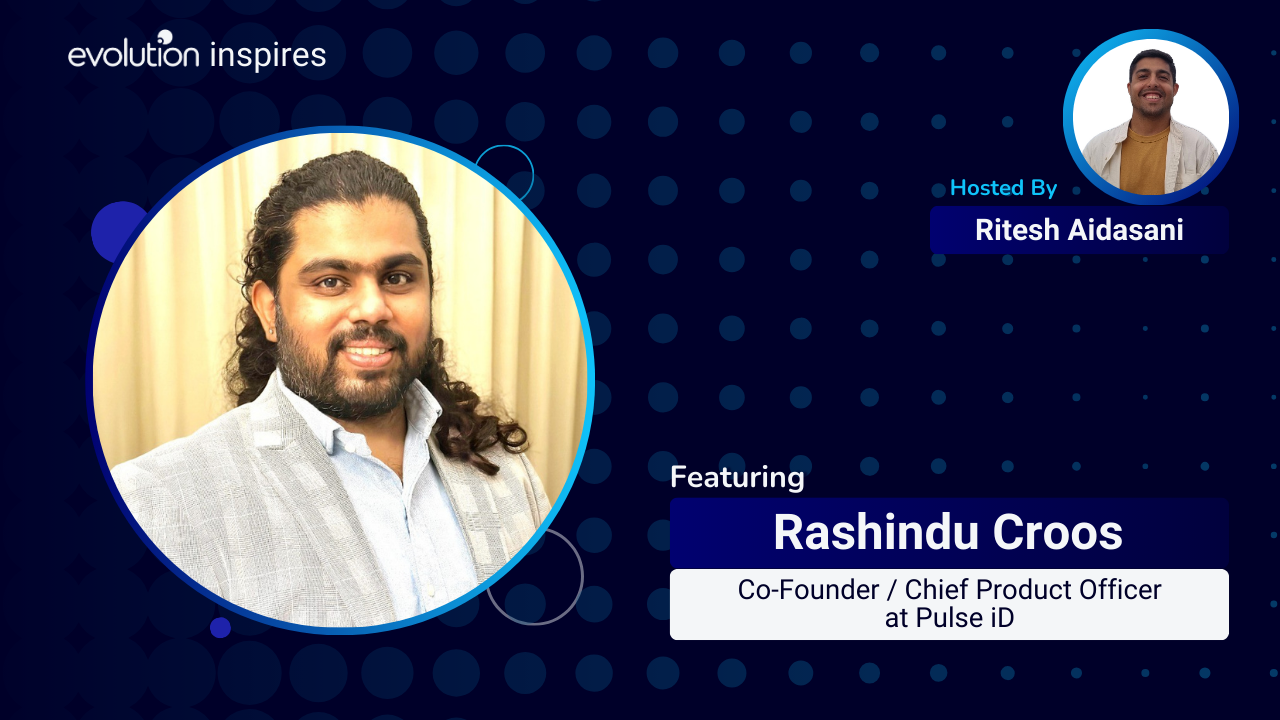 evolution inspires

Hosted By
Ritesh Aidasani

Featuring
Rashindu Croos
Co-Founder / Chief Product Officer at Pulse iD